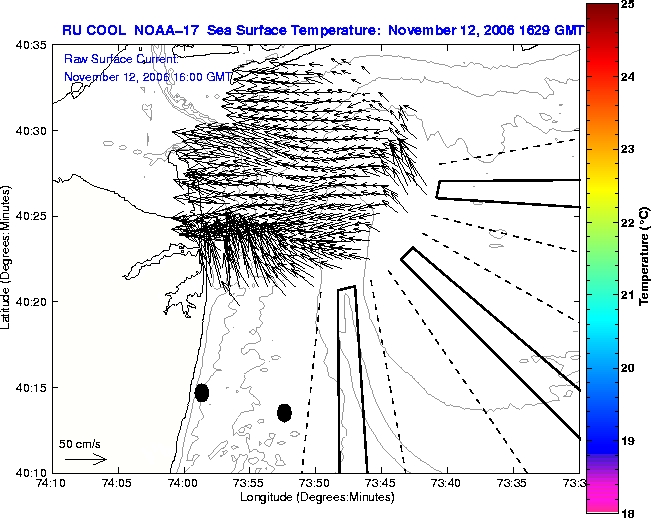 RU COOL NOAA-17 Sea Surface Temperature: November 12, 2006 1629 GMT

Raw Surface Current:
November 12, 2006 16:00 GMT

40:35
40:30
40:25
40:20
40:15
40:10

Latitude (Degrees:Minutes)

50 cm/s

74:10 74:05 74:00 73:55 73:50 73:45 73:40 73:35 73:3

Longitude (Degrees:Minutes)

25
24
23
22
21
20
19
18

Temperature (°C)